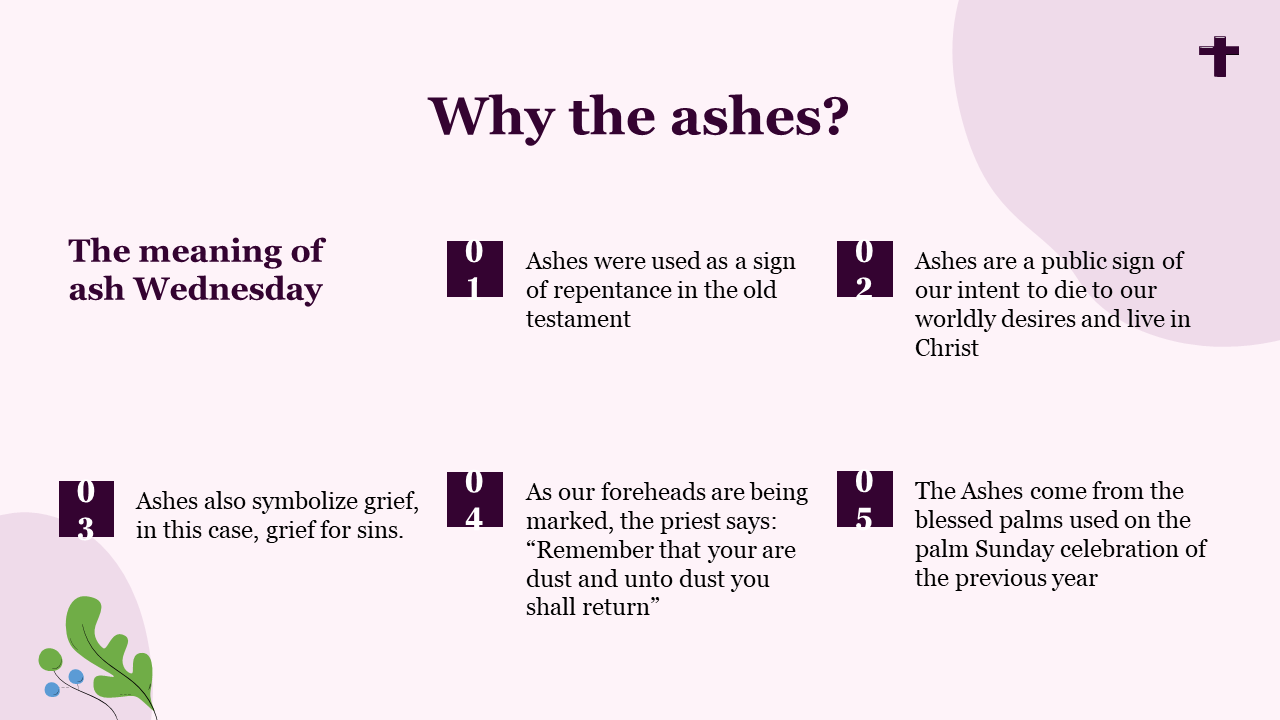 Why the ashes?

The meaning of ash Wednesday

01

Ashes were used as a sign of repentance in the old testament

02

Ashes are a public sign of our intent to die to our worldly desires and live in Christ

03

Ashes also symbolize grief, in this case, grief for sins.

04

As our foreheads are being marked, the priest says: “Remember that your are dust and unto dust you shall return”

05

The Ashes come from the blessed palms used on the palm Sunday celebration of the previous year